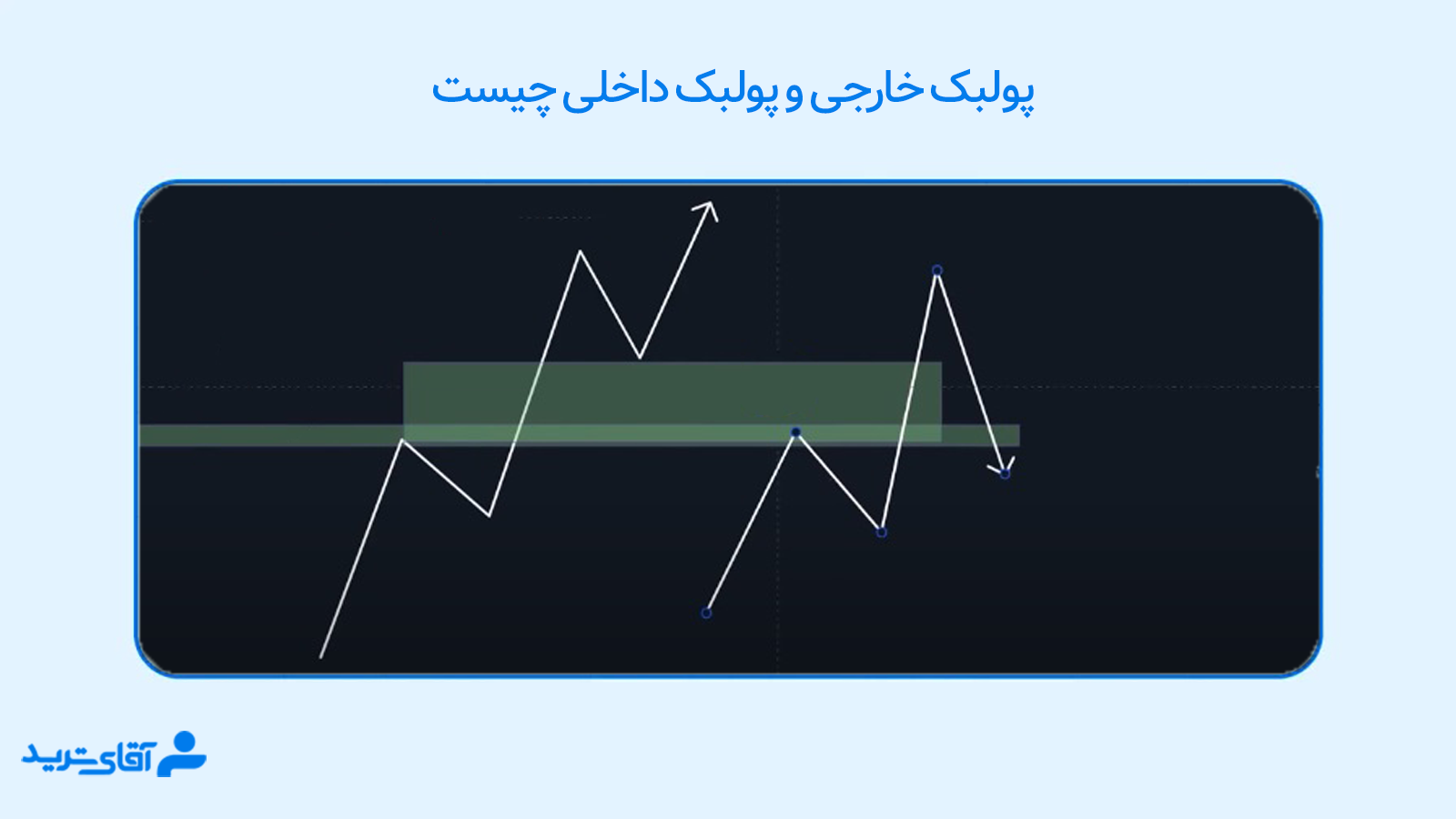 پولبک خارجی و پولبک داخلی چیست

آقای ترید